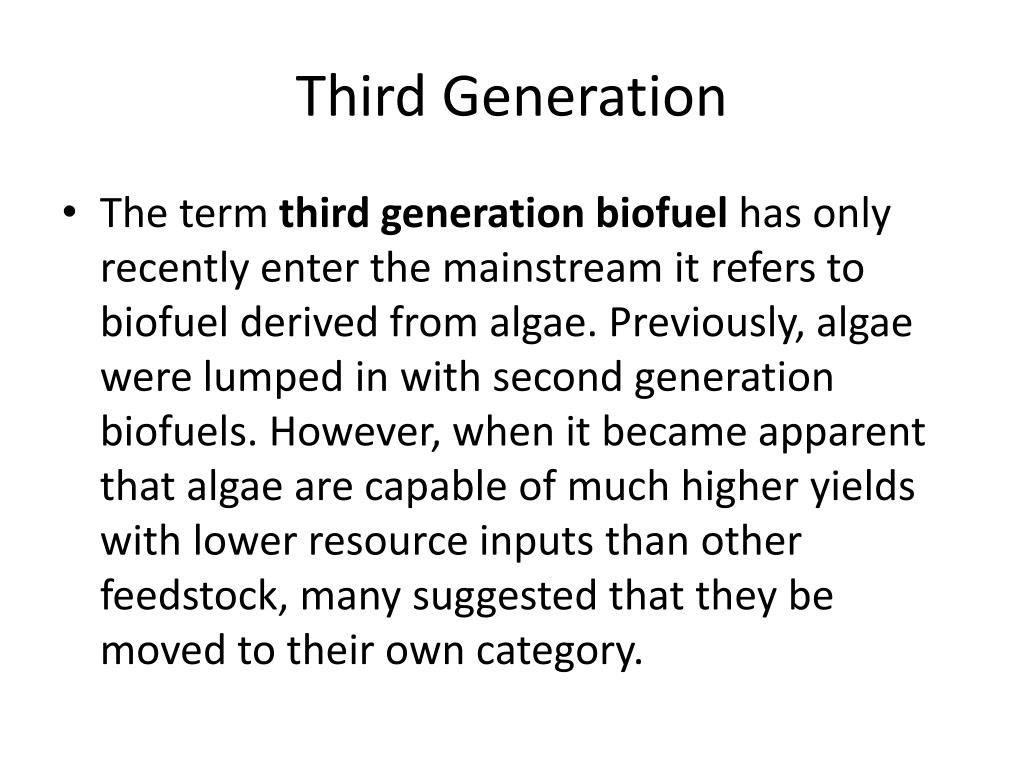 Third Generation

• The term third generation biofuel has only recently enter the mainstream it refers to biofuel derived from algae. Previously, algae were lumped in with second generation biofuels. However, when it became apparent that algae are capable of much higher yields with lower resource inputs than other feedstock, many suggested that they be moved to their own category.